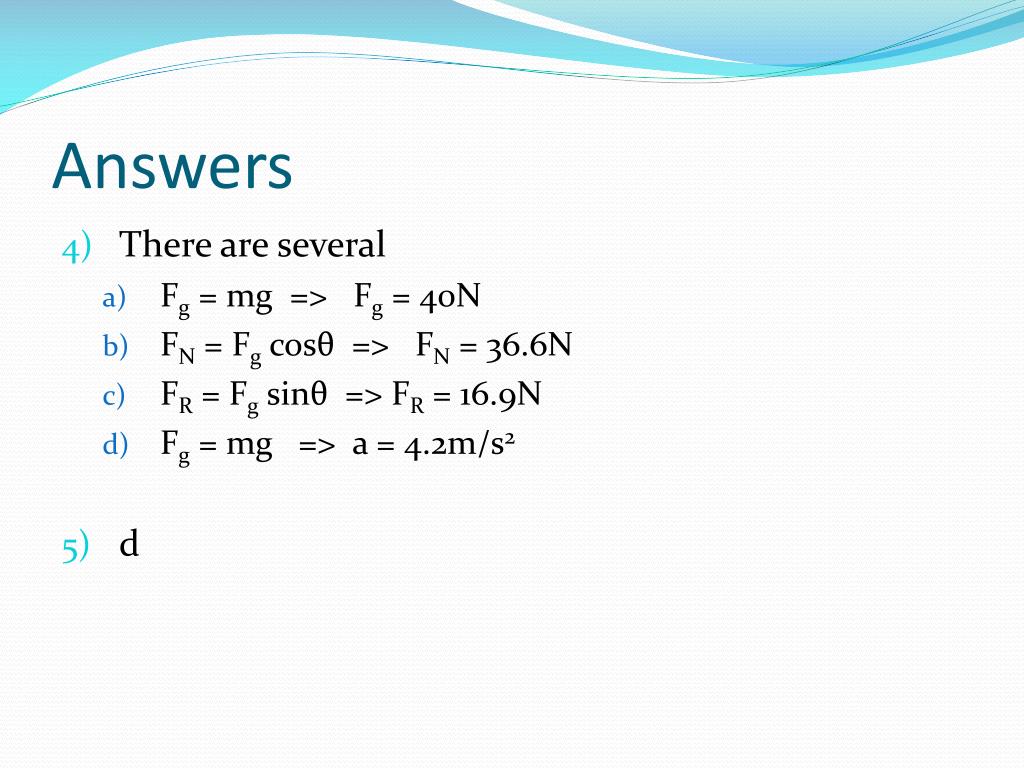 Answers

4) There are several

a) $F_g = mg$ => $F_g = 40N$

b) $F_N = F_g \cos\theta$ => $F_N = 36.6N$

c) $F_R = F_g \sin\theta$ => $F_R = 16.9N$

d) $F_g = mg$ => $a = 4.2m/s^2$

5) d